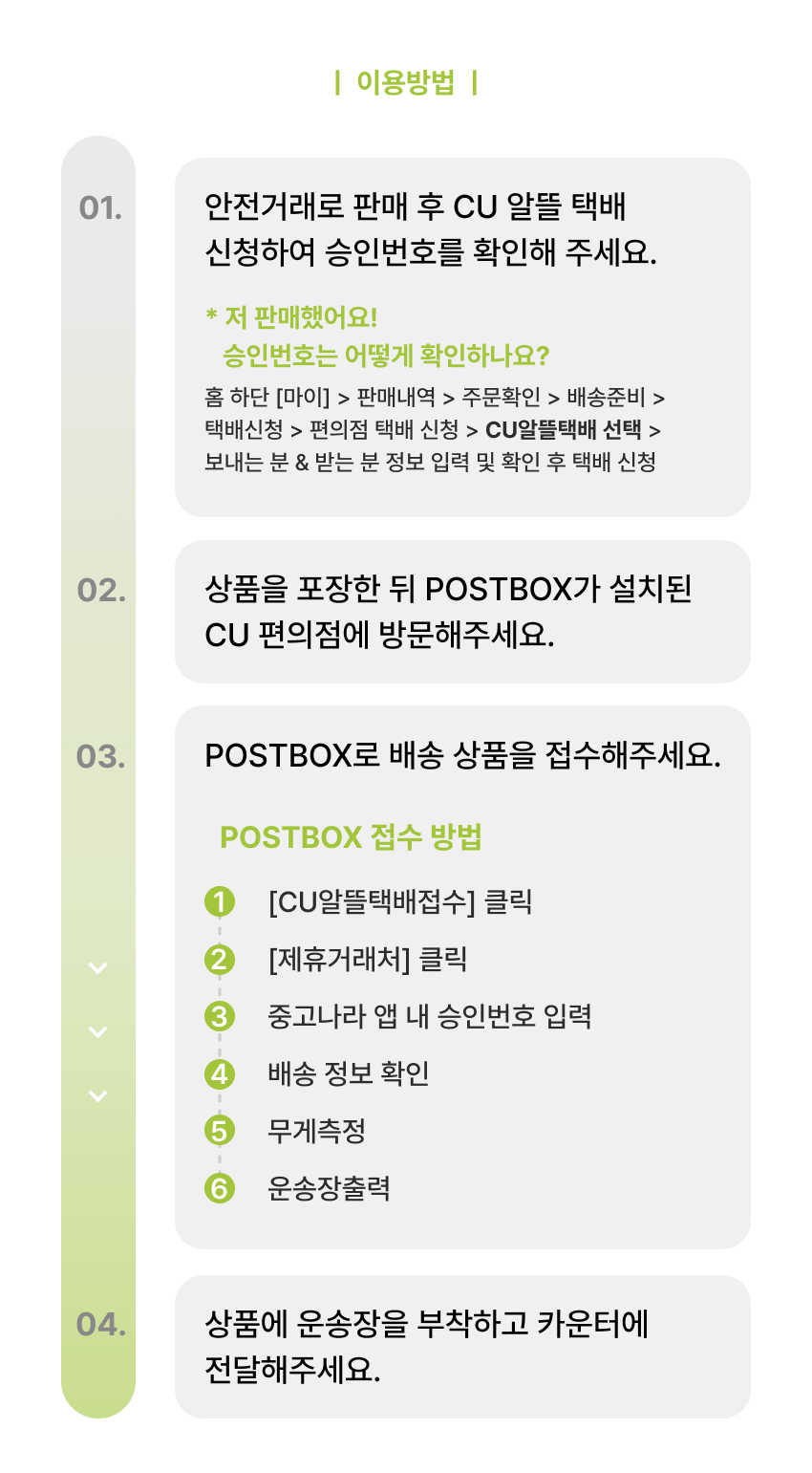 | 이용방법 |

01.

안전거래로 판매 후 CU 알뜰 택배 신청하여 승인번호를 확인해 주세요.

* 저 판매했어요!
승인번호는 어떻게 확인하나요?

홈 하단 [마이] > 판매내역 > 주문확인 > 배송준비 > 택배신청 > 편의점 택배 신청 > CU알뜰택배 선택 > 보내는 분 & 받는 분 정보 입력 및 확인 후 택배 신청

02.

상품을 포장한 뒤 POSTBOX가 설치된 CU 편의점에 방문해주세요.

03.

POSTBOX로 배송 상품을 접수해주세요.

POSTBOX 접수 방법

1 [CU알뜰택배접수] 클릭
2 [제휴거래처] 클릭
3 중고나라 앱 내 승인번호 입력
4 배송 정보 확인
5 무게측정
6 운송장출력

04.

상품에 운송장을 부착하고 카운터에 전달해주세요.